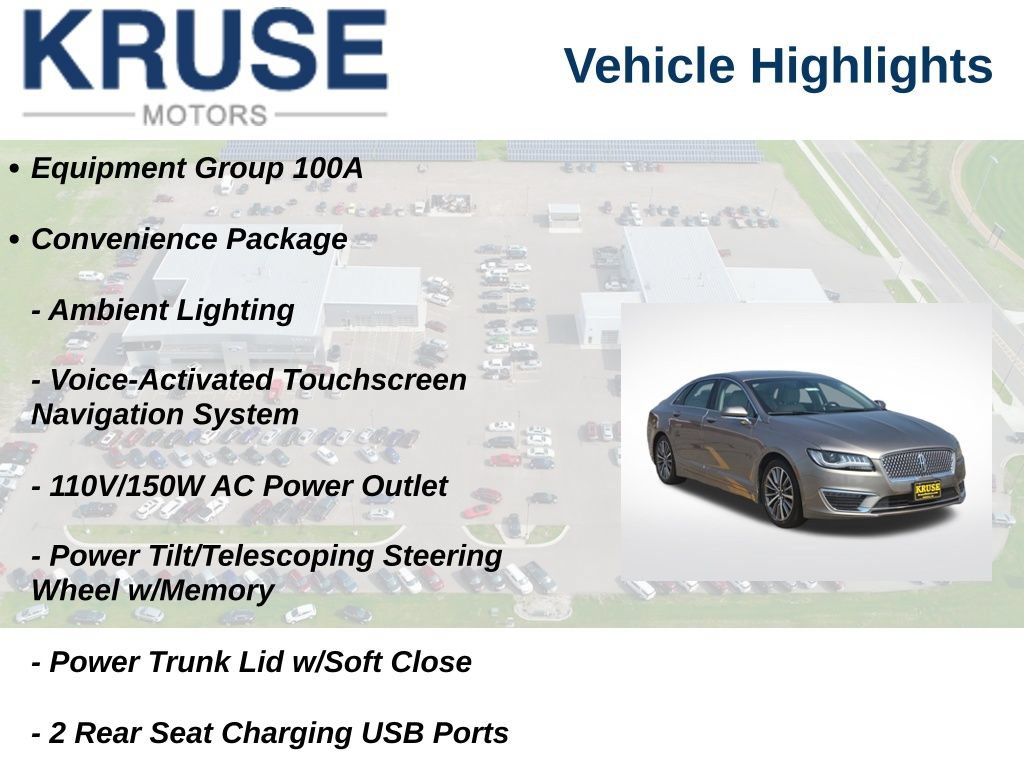 KRUSE
MOTORS

Vehicle Highlights

• Equipment Group 100A

• Convenience Package

- Ambient Lighting

- Voice-Activated Touchscreen Navigation System

- 110V/150W AC Power Outlet

- Power Tilt/Telescoping Steering Wheel w/Memory

- Power Trunk Lid w/Soft Close

- 2 Rear Seat Charging USB Ports

KRUSE